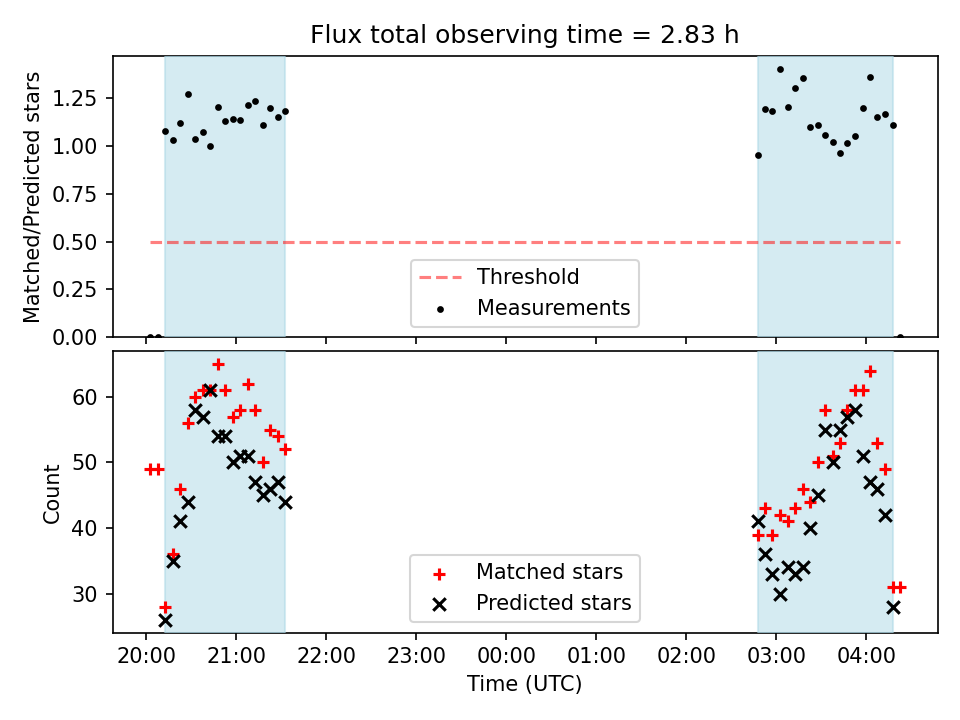 Flux total observing time = 2.83 h

Matched/Predicted stars

1.25
1.00
0.75
0.50
0.25
0.00

Threshold
Measurements

Count

60
50
40
30

Matched stars
Predicted stars

20:00 21:00 22:00 23:00 00:00 01:00 02:00 03:00 04:00

Time (UTC)